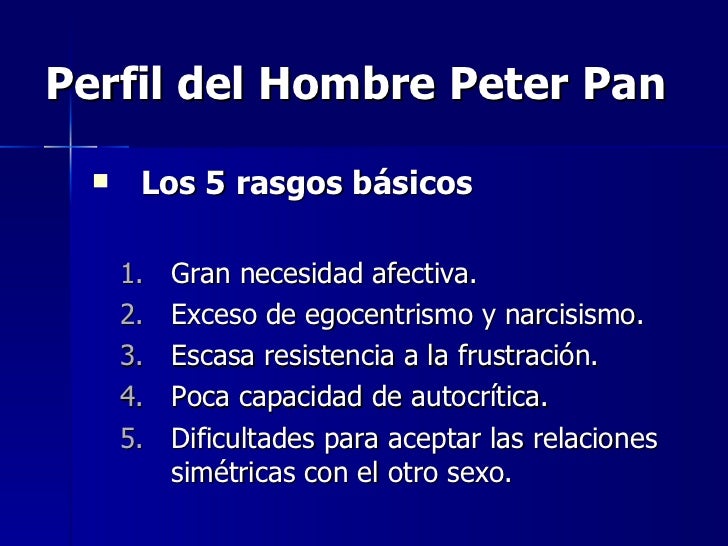 Perfil del Hombre Peter Pan

Los 5 rasgos básicos

1. Gran necesidad afectiva.
2. Exceso de egocentrismo y narcisismo.
3. Escasa resistencia a la frustración.
4. Poca capacidad de autocrítica.
5. Dificultades para aceptar las relaciones simétricas con el otro sexo.